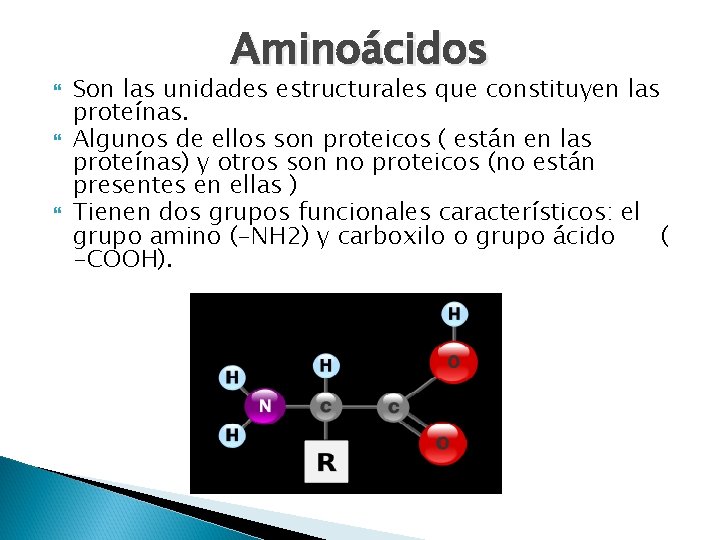 Aminoácidos

Son las unidades estructurales que constituyen las proteínas.

Algunos de ellos son proteicos ( están en las proteínas) y otros son no proteicos (no están presentes en ellas )

Tienen dos grupos funcionales característicos: el grupo amino (-NH2) y carboxilo o grupo ácido ( -COOH).

H
H
O
H
N
C
C
H
O
R